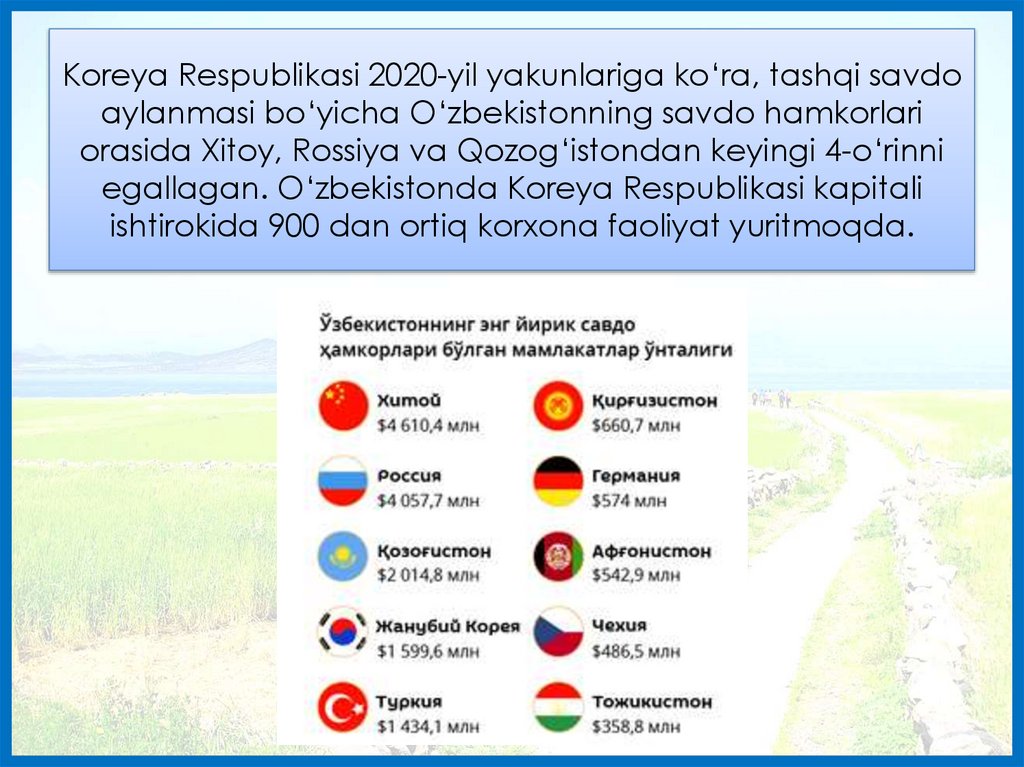 Koreya Respublikasi 2020-yil yakunlariga ko‘ra, tashqi savdo aylanmasi bo‘yicha O‘zbekistonning savdo hamkorlari orasida Xitoy, Rossiya va Qozog‘istondan keyingi 4-o‘rinni egallagan. O‘zbekistonda Koreya Respublikasi kapitali ishtirokida 900 dan ortiq korxona faoliyat yuritmoqda.

Ўзбекистоннинг энг йирик савдо ҳамкорлари бўлган мамлакатлар ўнталиги

Хитой
$4 610,4 млн

Россия
$4 057,7 млн

Қозоғистон
$2 014,8 млн

Жанубий Корея
$1 599,6 млн

Туркия
$1 434,1 млн

Қирғизистон
$660,7 млн

Германия
$574 млн

Афғонистон
$542,9 млн

Чехия
$486,5 млн

Тожикистон
$358,8 млн